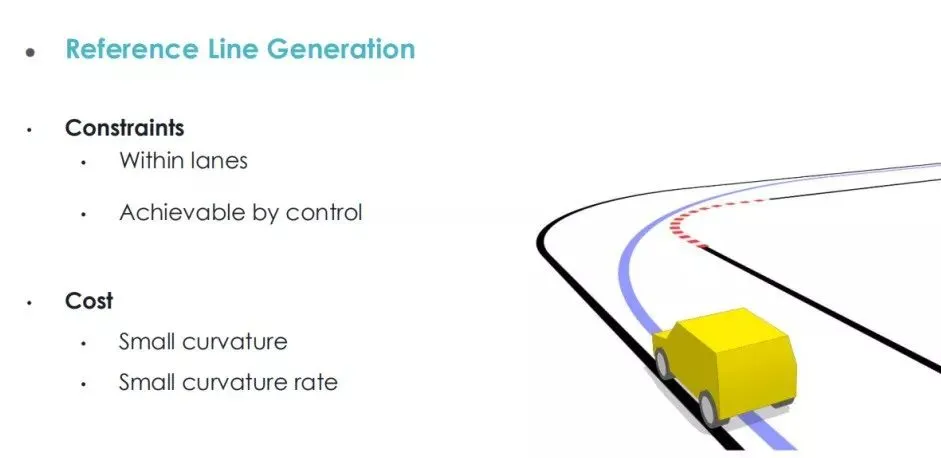 • Reference Line Generation

• Constraints
  • Within lanes
  • Achievable by control

• Cost
  • Small curvature
  • Small curvature rate